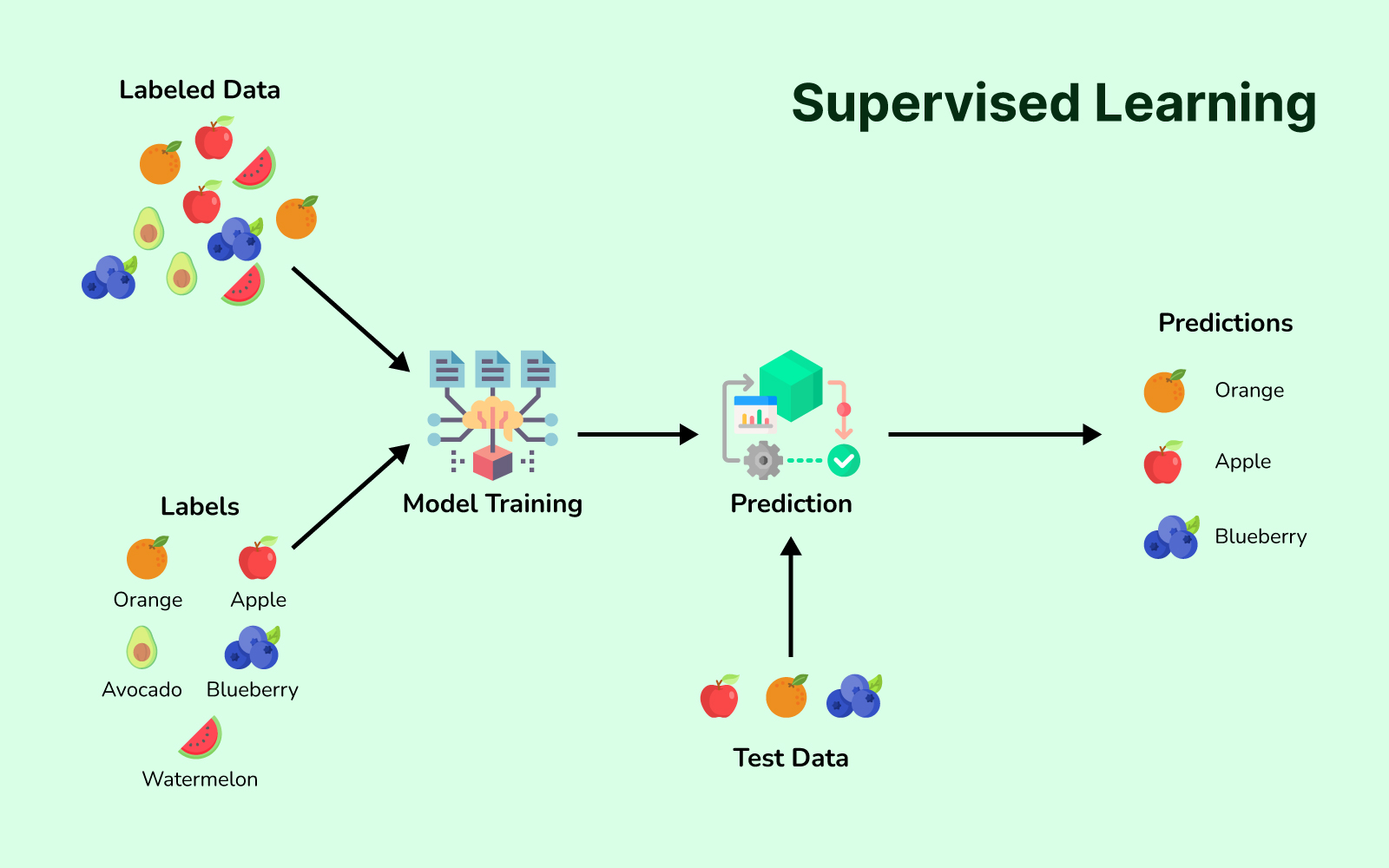 Supervised Learning

Labeled Data

Labels

Orange
Apple
Avocado
Blueberry
Watermelon

Model Training

Prediction

Test Data

Predictions

Orange
Apple
Blueberry